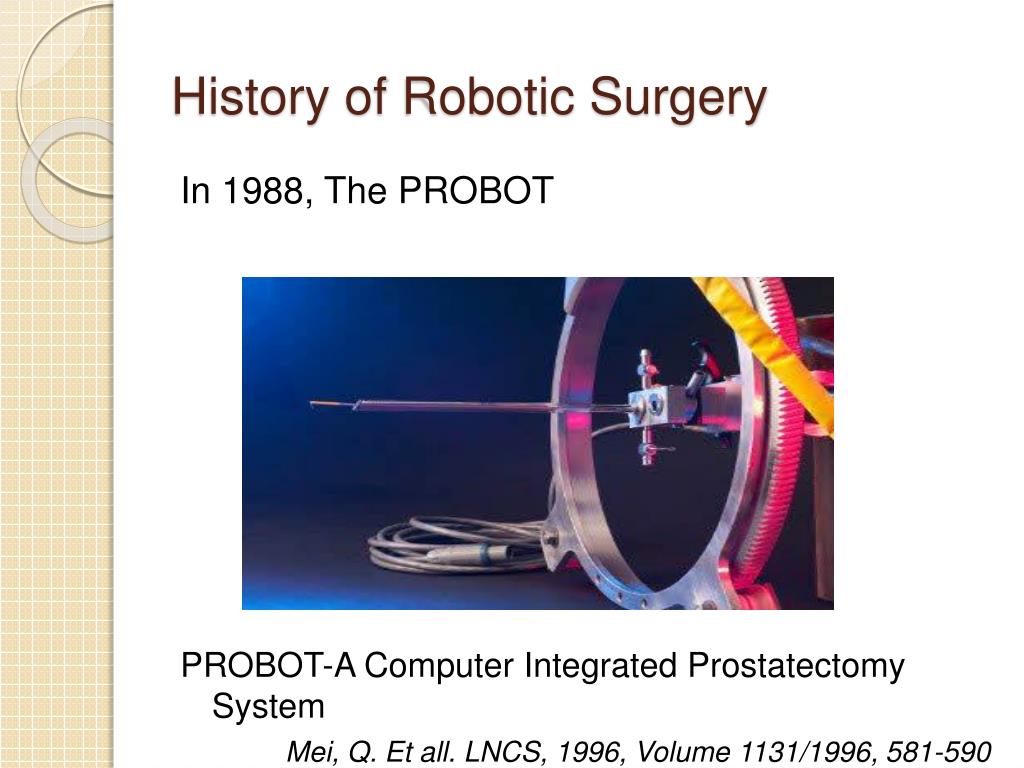 History of Robotic Surgery

In 1988, The PROBOT

PROBOT-A Computer Integrated Prostatectomy System

Mei, Q. Et all. LNCS, 1996, Volume 1131/1996, 581-590